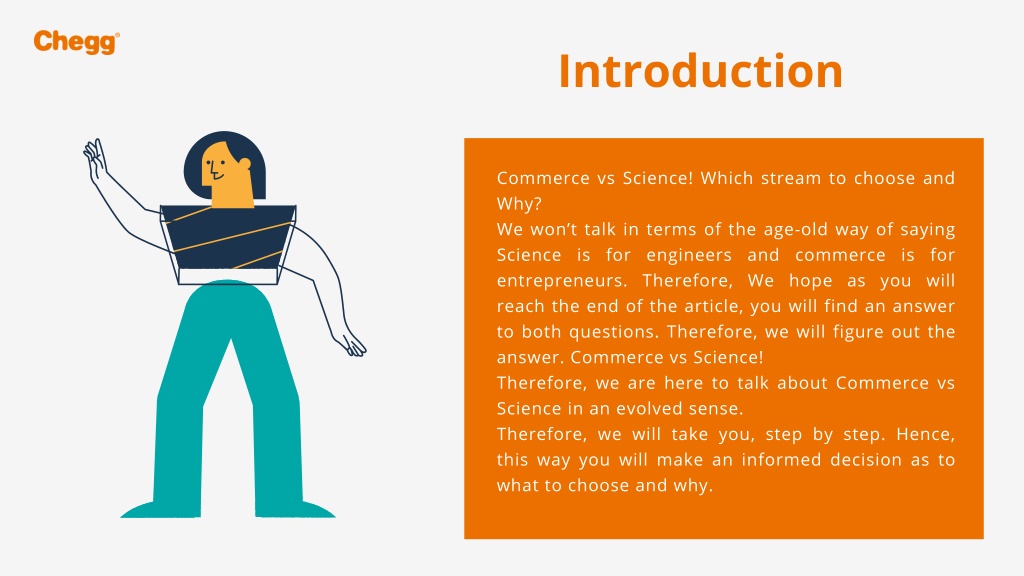 Chegg®

Introduction

Commerce vs Science! Which stream to choose and Why?
We won't talk in terms of the age-old way of saying Science is for engineers and commerce is for entrepreneurs. Therefore, We hope as you will reach the end of the article, you will find an answer to both questions. Therefore, we will figure out the answer. Commerce vs Science!
Therefore, we are here to talk about Commerce vs Science in an evolved sense.
Therefore, we will take you, step by step. Hence, this way you will make an informed decision as to what to choose and why.